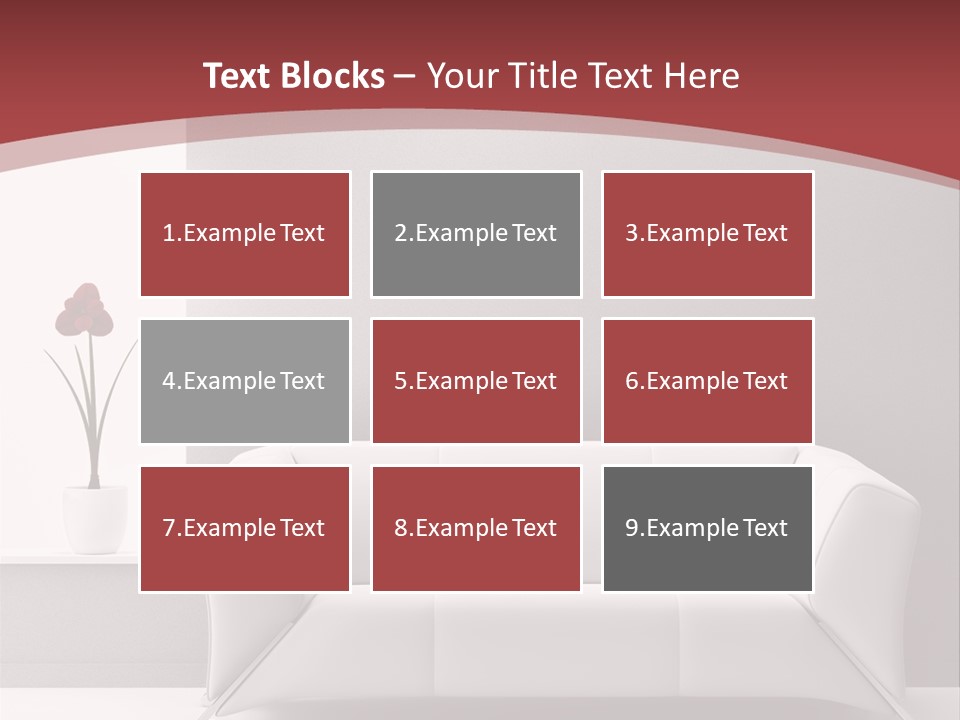 Text Blocks – Your Title Text Here

1.Example Text

2.Example Text

3.Example Text

4.Example Text

5.Example Text

6.Example Text

7.Example Text

8.Example Text

9.Example Text